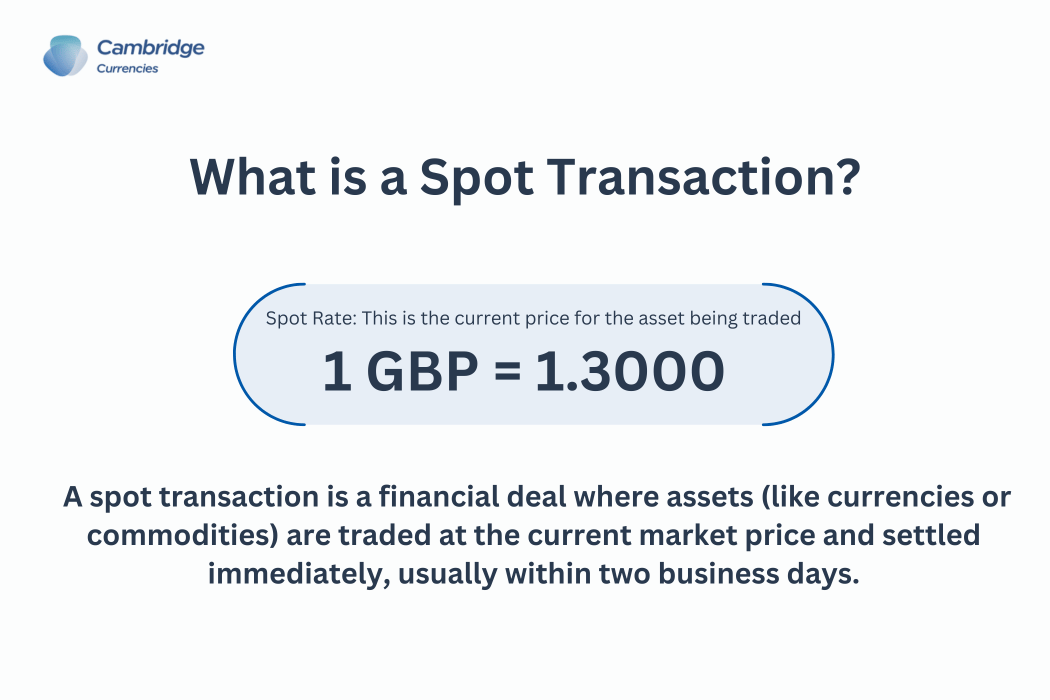 Cambridge
Currencies

What is a Spot Transaction?

Spot Rate: This is the current price for the asset being traded

1 GBP = 1.3000

A spot transaction is a financial deal where assets (like currencies or commodities) are traded at the current market price and settled immediately, usually within two business days.